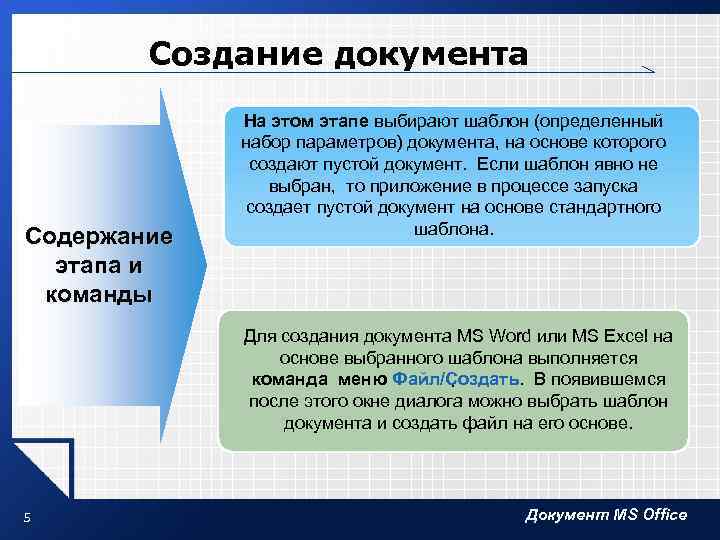 Создание документа

Содержание этапа и команды

На этом этапе выбирают шаблон (определенный набор параметров) документа, на основе которого создают пустой документ. Если шаблон явно не выбран, то приложение в процессе запуска создает пустой документ на основе стандартного шаблона.

Для создания документа MS Word или MS Excel на основе выбранного шаблона выполняется команда меню Файл/Создать. В появившемся после этого окне диалога можно выбрать шаблон документа и создать файл на его основе.

5

Документ MS Office